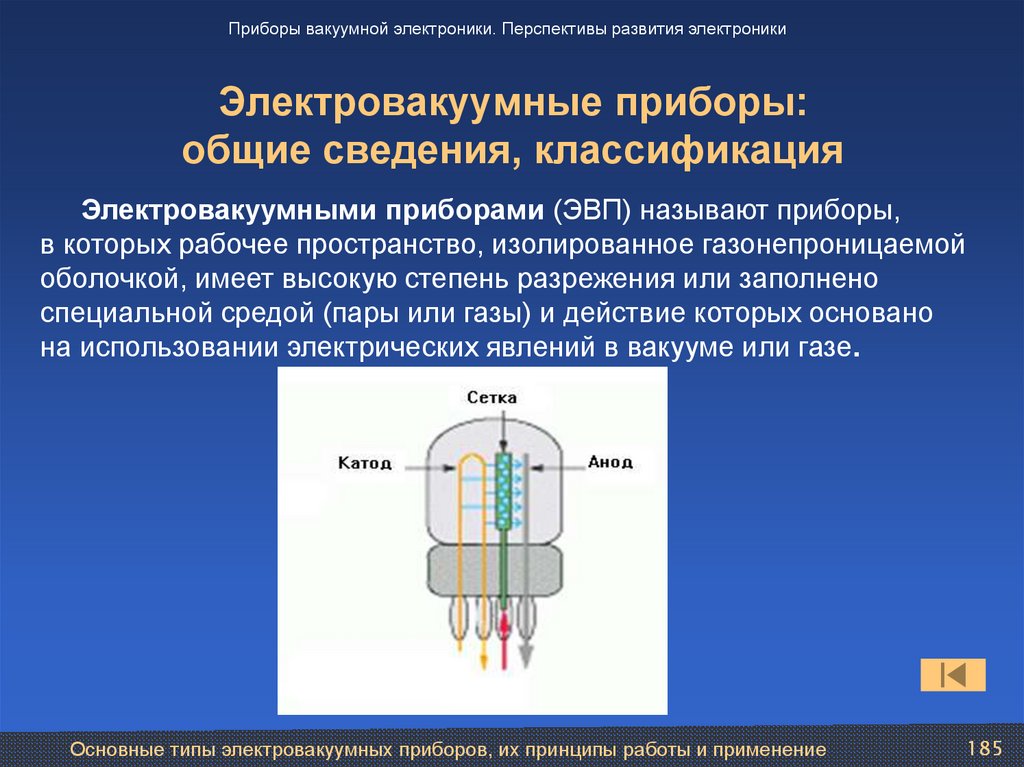 Приборы вакуумной электроники. Перспективы развития электроники

Электровакуумные приборы: общие сведения, классификация

Электровакуумными приборами (ЭВП) называют приборы, в которых рабочее пространство, изолированное газонепроницаемой оболочкой, имеет высокую степень разрежения или заполнено специальной средой (пары или газы) и действие которых основано на использовании электрических явлений в вакууме или газе.

Сетка

Катод

Анод

Основные типы электровакуумных приборов, их принципы работы и применение

185